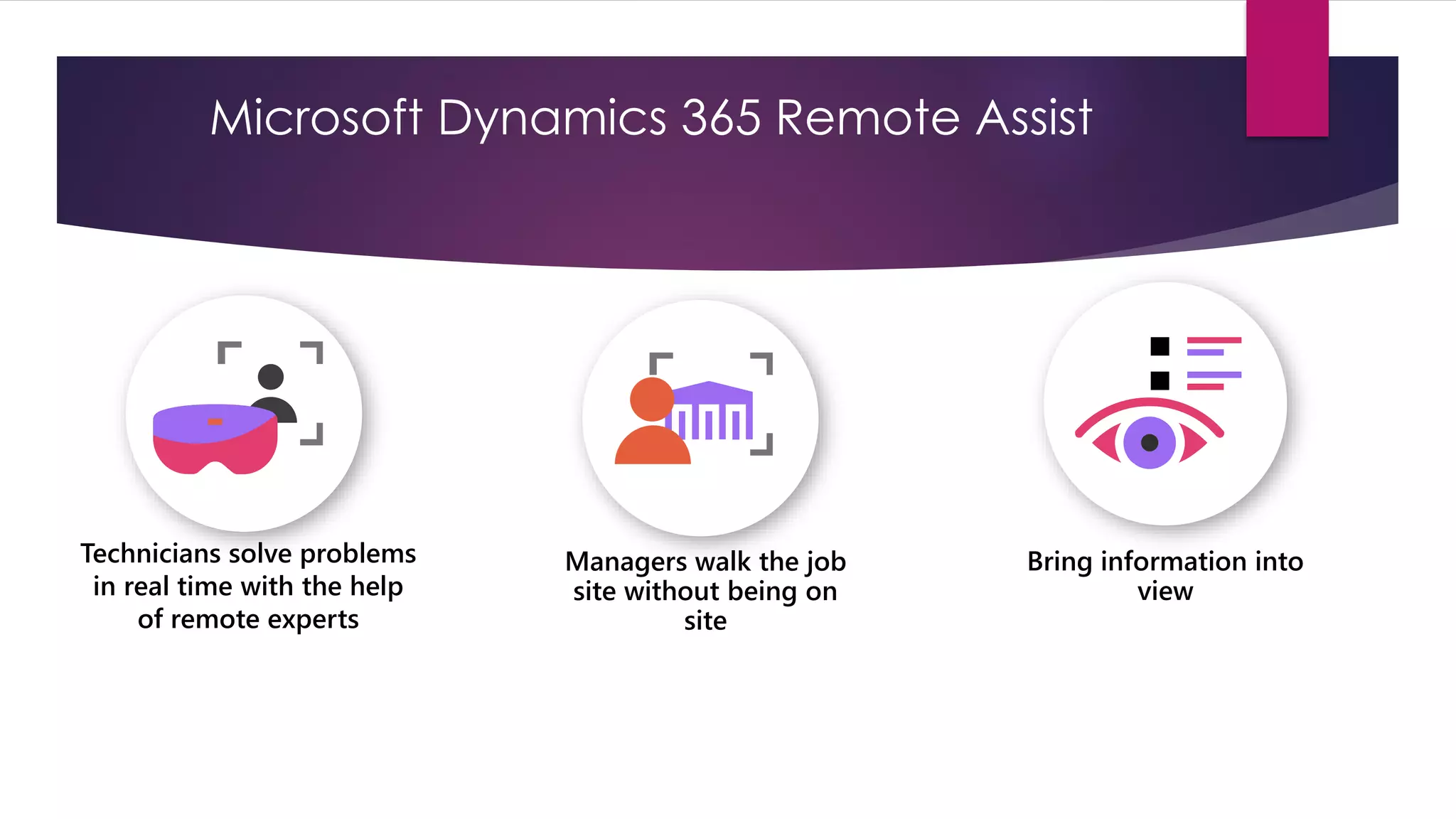 Microsoft Dynamics 365 Remote Assist

Technicians solve problems in real time with the help of remote experts

Managers walk the job site without being on site

Bring information into view